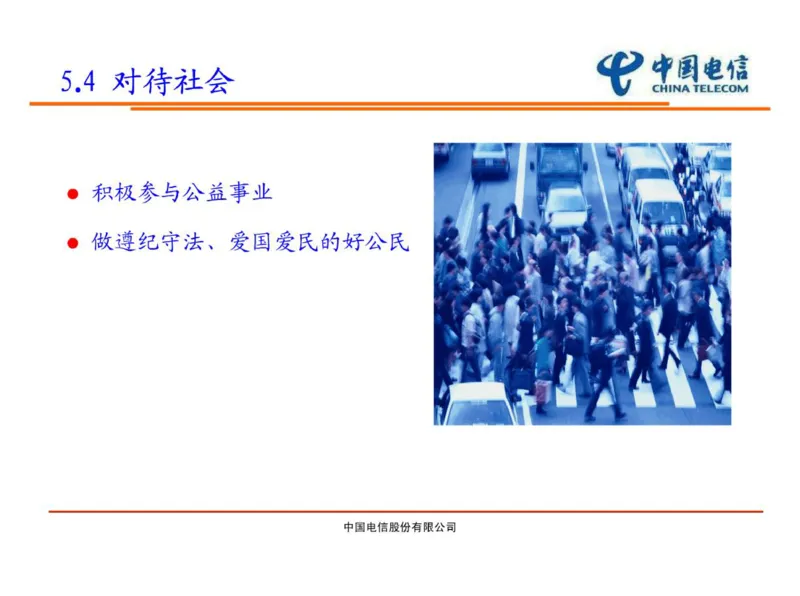 5.4 对待社会

中国电信
CHINA TELECOM

● 积极参与公益事业
● 做遵纪守法、爱国爱民的好公民

中国电信股份有限公司